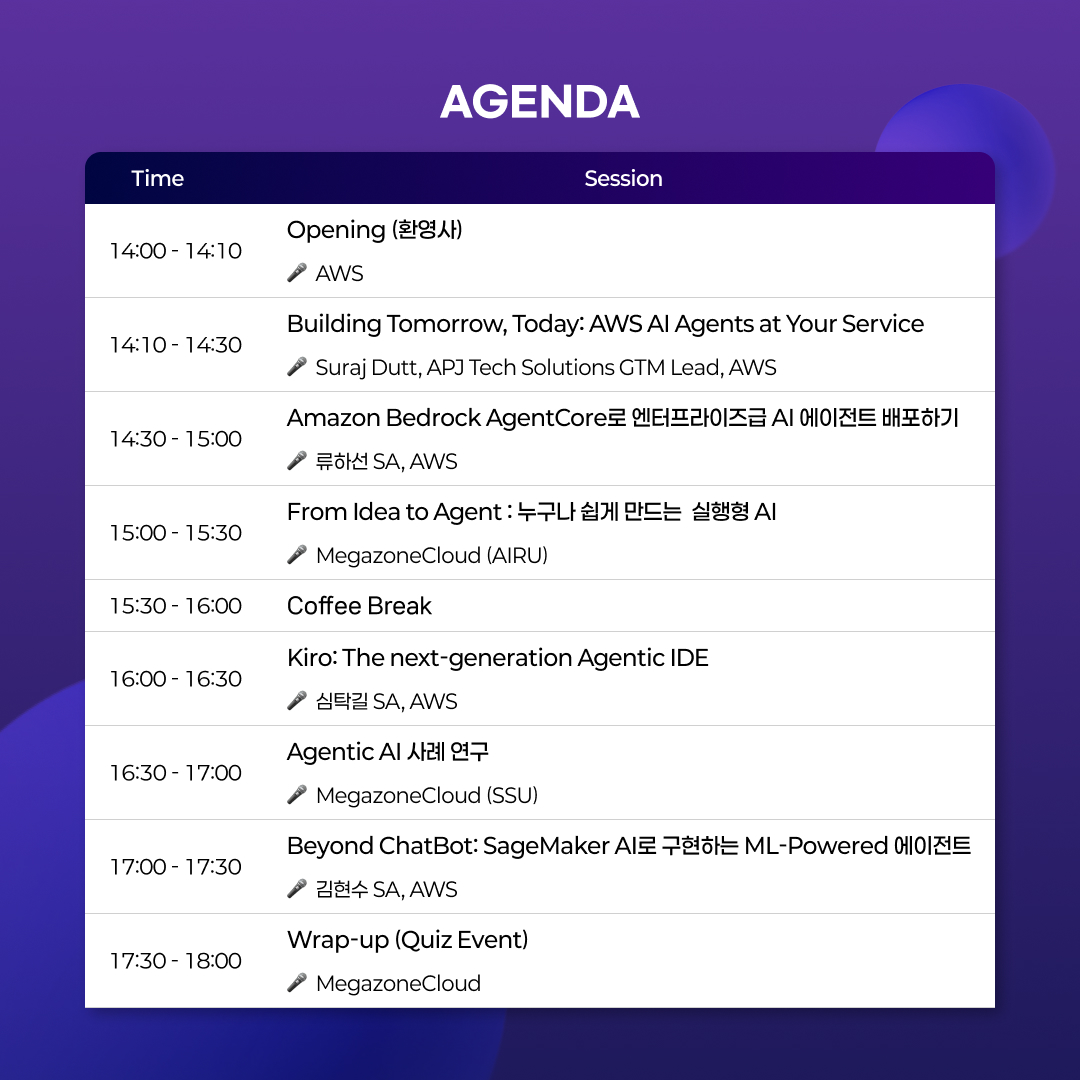 AGENDA

| Time | Session |
|---|---|
| 14:00 - 14:10 | Opening (환영사) 🎤 AWS |
| 14:10 - 14:30 | Building Tomorrow, Today: AWS AI Agents at Your Service 🎤 Suraj Dutt, APJ Tech Solutions GTM Lead, AWS |
| 14:30 - 15:00 | Amazon Bedrock AgentCore로 엔터프라이즈급 AI 에이전트 배포하기 🎤 류하선 SA, AWS |
| 15:00 - 15:30 | From Idea to Agent : 누구나 쉽게 만드는 실행형 AI 🎤 MegazoneCloud (AIRU) |
| 15:30 - 16:00 | Coffee Break |
| 16:00 - 16:30 | Kiro: The next-generation Agentic IDE 🎤 심탁길 SA, AWS |
| 16:30 - 17:00 | Agentic AI 사례 연구 🎤 MegazoneCloud (SSU) |
| 17:00 - 17:30 | Beyond ChatBot: SageMaker AI로 구현하는 ML-Powered 에이전트 🎤 김현수 SA, AWS |
| 17:30 - 18:00 | Wrap-up (Quiz Event) 🎤 MegazoneCloud |